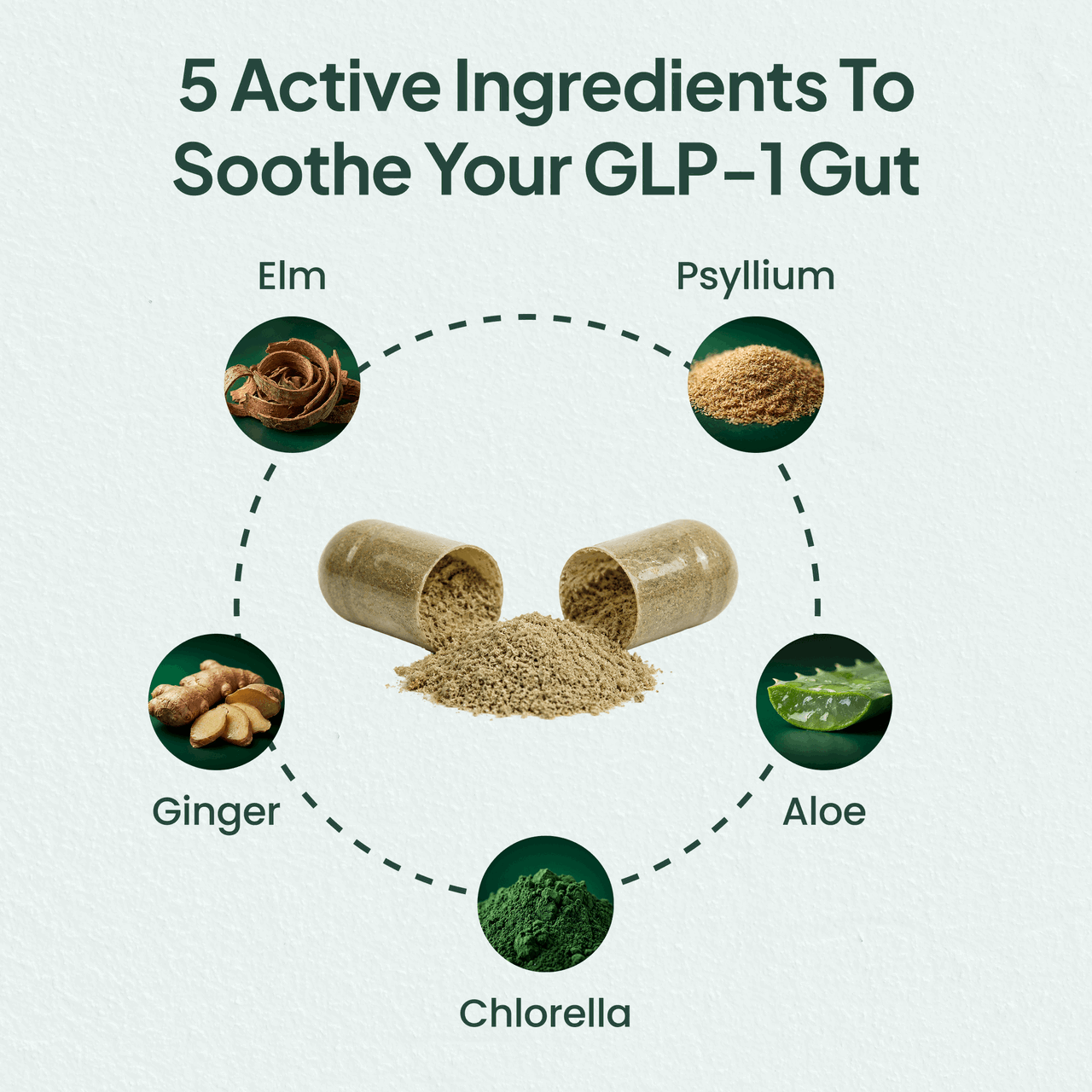 5 Active Ingredients To Soothe Your GLP-1 Gut

Elm

Psyllium

Ginger

Aloe

Chlorella